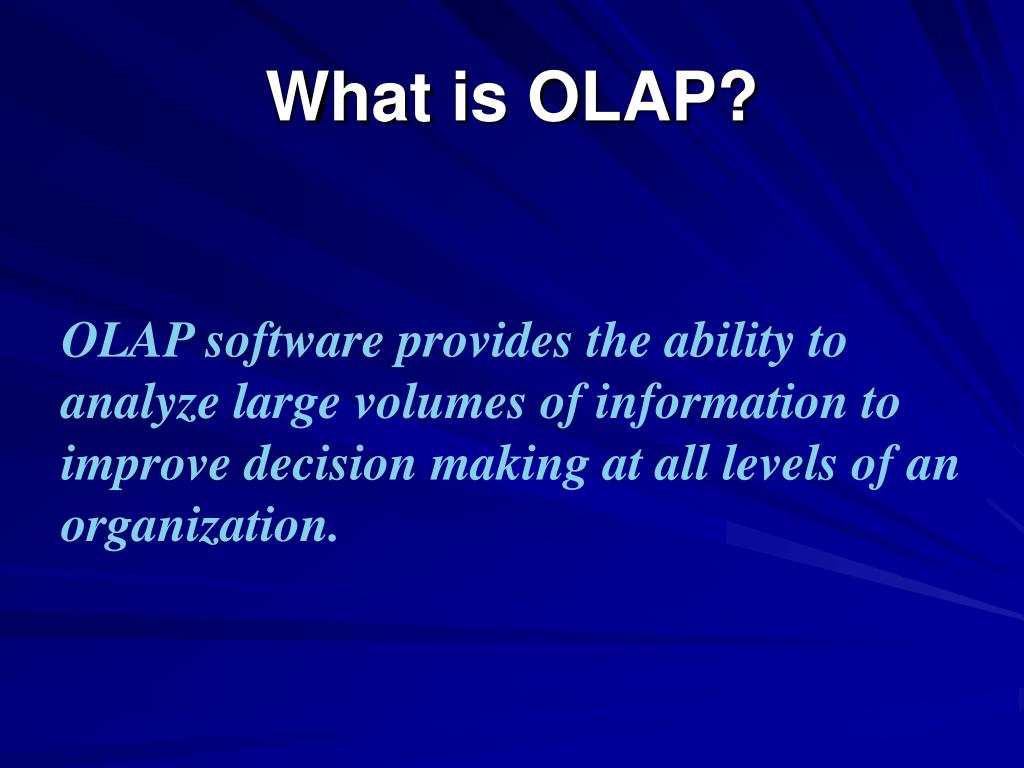 What is OLAP?

OLAP software provides the ability to analyze large volumes of information to improve decision making at all levels of an organization.